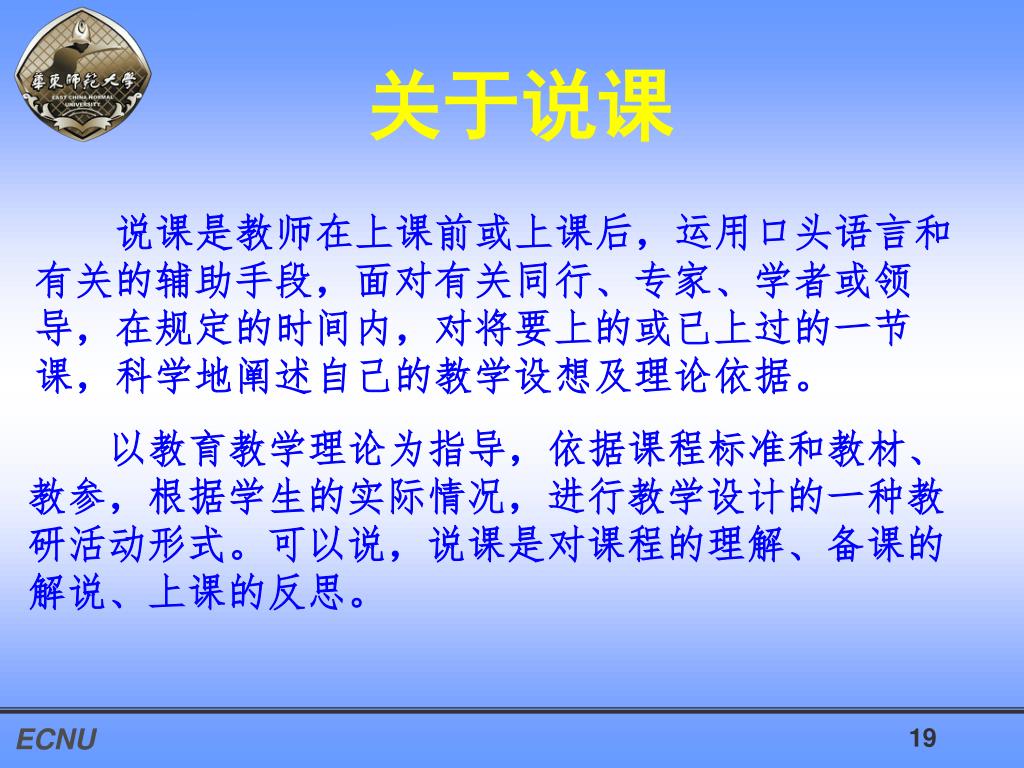 華東師範大學
EAST CHINA NORMAL UNIVERSITY

关于说课

说课是教师在上课前或上课后，运用口头语言和有关的辅助手段，面对有关同行、专家、学者或领导，在规定的时间内，对将要上的或已上过的一节课，科学地阐述自己的教学设想及理论依据。

以教育教学理论为指导，依据课程标准和教材、教参，根据学生的实际情况，进行教学设计的一种教研活动形式。可以说，说课是对课程的理解、备课的解说、上课的反思。

ECNU

19